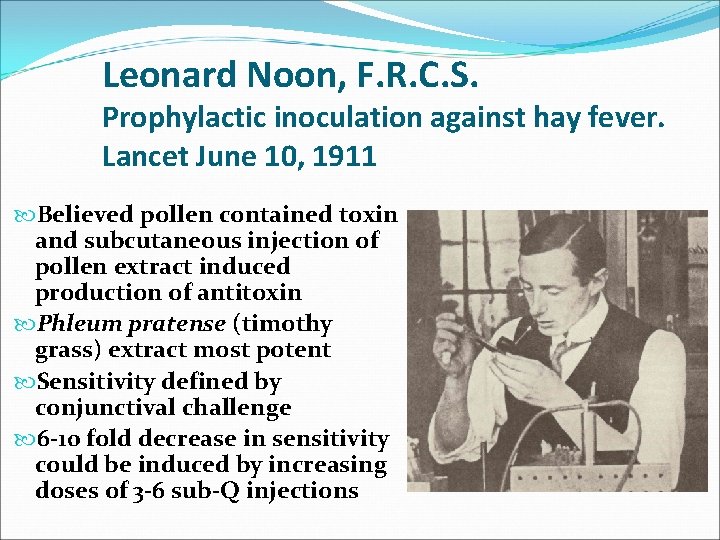 Leonard Noon, F.R.C.S.
Prophylactic inoculation against hay fever. Lancet June 10, 1911

Believed pollen contained toxin and subcutaneous injection of pollen extract induced production of antitoxin

Phleum pratense (timothy grass) extract most potent

Sensitivity defined by conjunctival challenge

6-10 fold decrease in sensitivity could be induced by increasing doses of 3-6 sub-Q injections